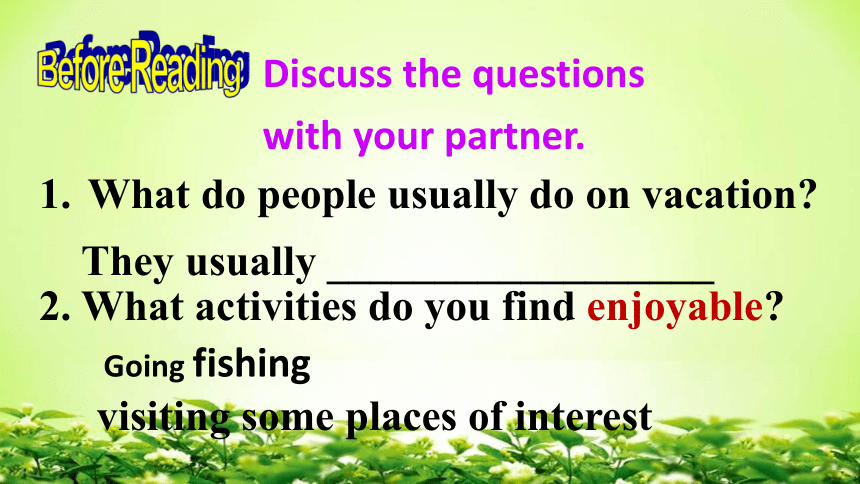 Before Reading

Discuss the questions with your partner.

1. What do people usually do on vacation?

They usually ___________________

2. What activities do you find enjoyable?

Going fishing

visiting some places of interest